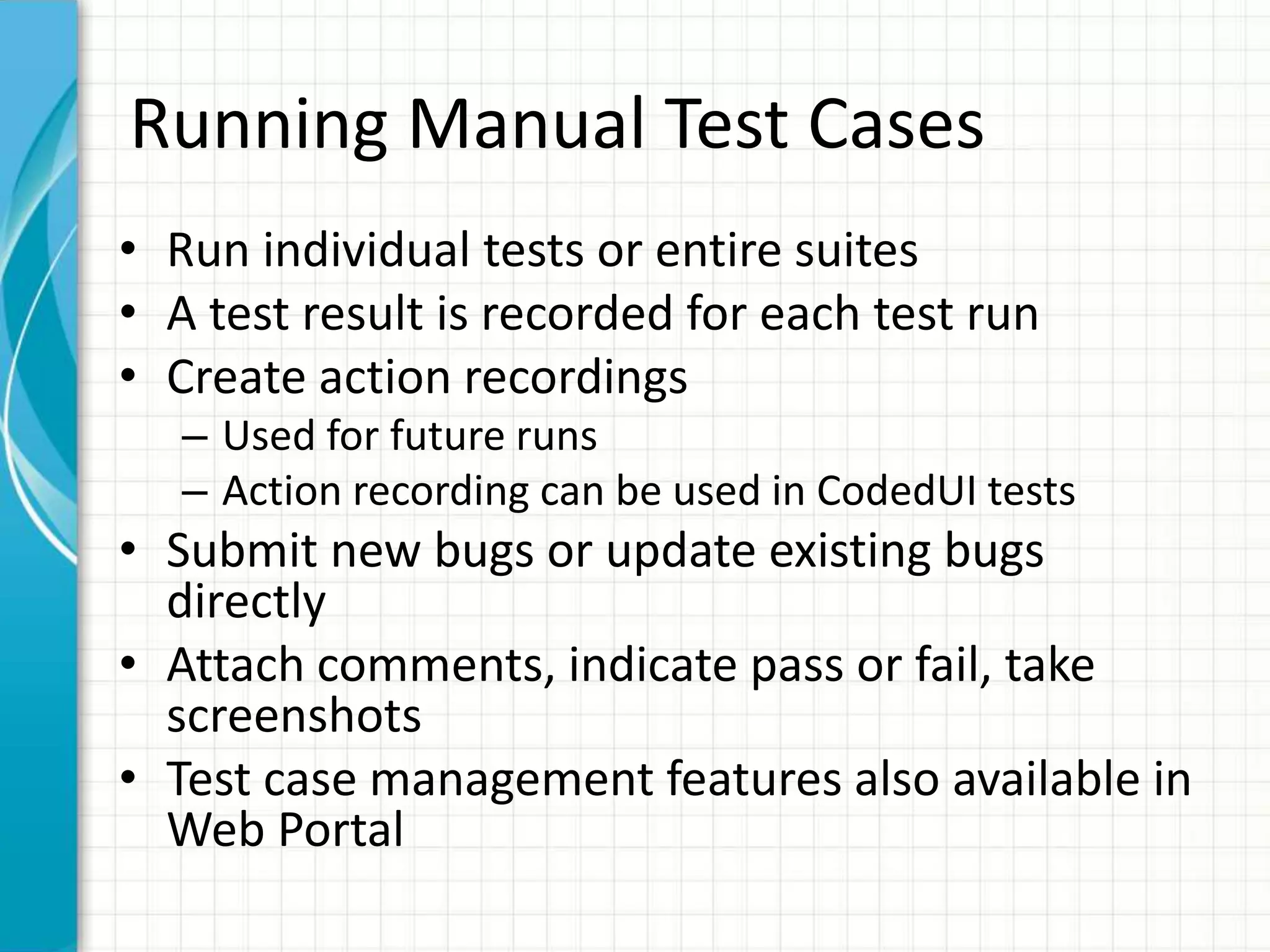 Running Manual Test Cases

• Run individual tests or entire suites
• A test result is recorded for each test run
• Create action recordings
  – Used for future runs
  – Action recording can be used in CodedUI tests
• Submit new bugs or update existing bugs directly
• Attach comments, indicate pass or fail, take screenshots
• Test case management features also available in Web Portal